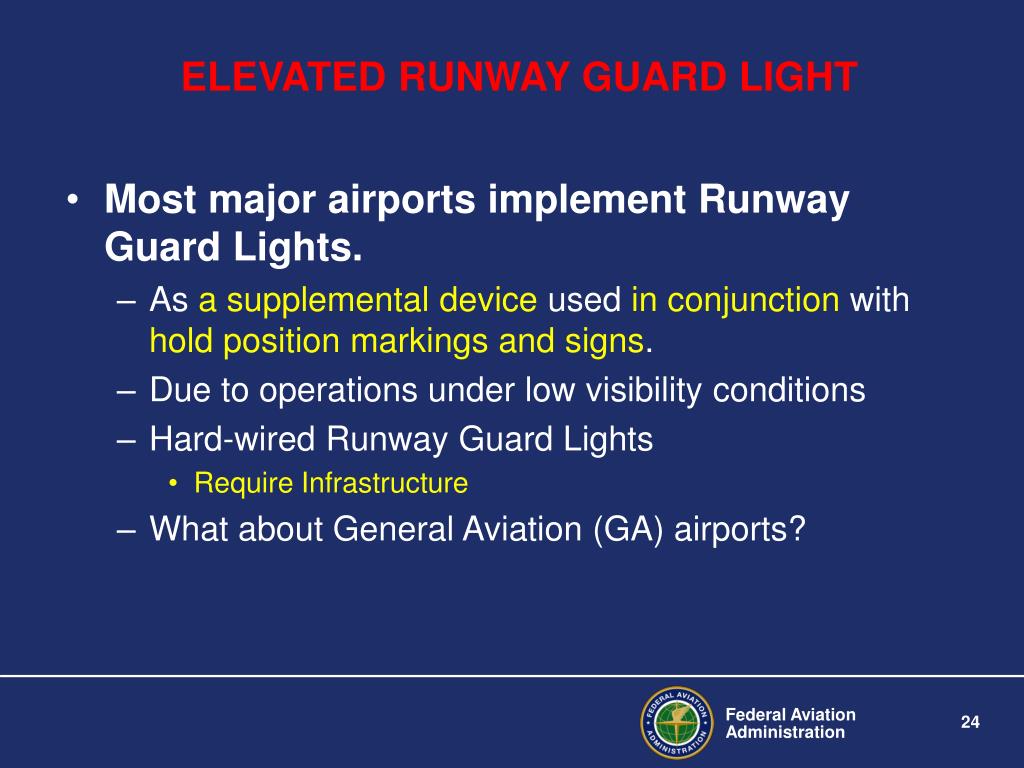 ELEVATED RUNWAY GUARD LIGHT

• Most major airports implement Runway Guard Lights.
– As a supplemental device used in conjunction with hold position markings and signs.
– Due to operations under low visibility conditions
– Hard-wired Runway Guard Lights
• Require Infrastructure
– What about General Aviation (GA) airports?

FEDERAL AVIATION ADMINISTRATION

Federal Aviation Administration

24